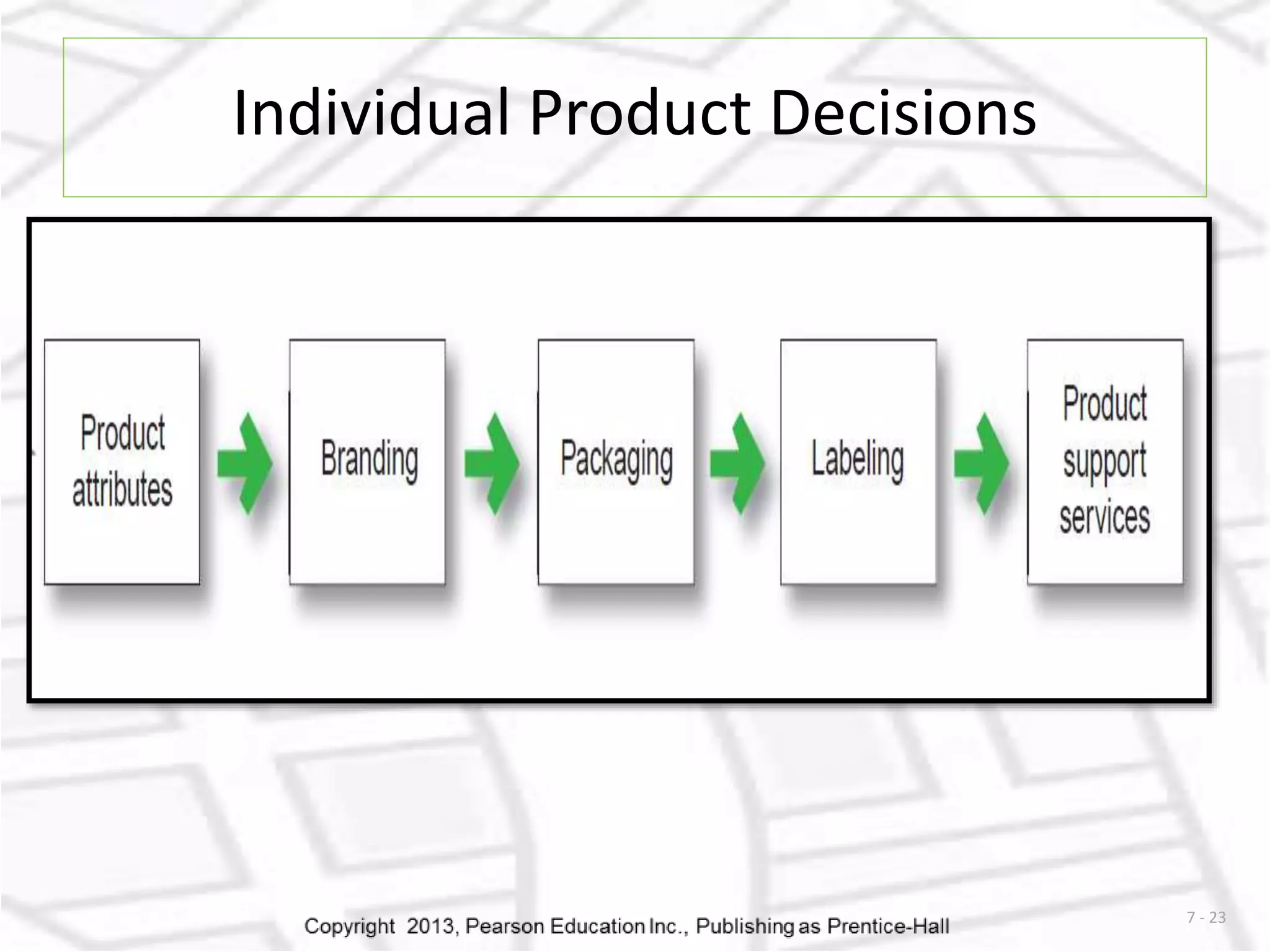 Individual Product Decisions

Product attributes

Branding

Packaging

Labeling

Product support services

Copyright 2013, Pearson Education Inc., Publishing as Prentice-Hall

7 - 23